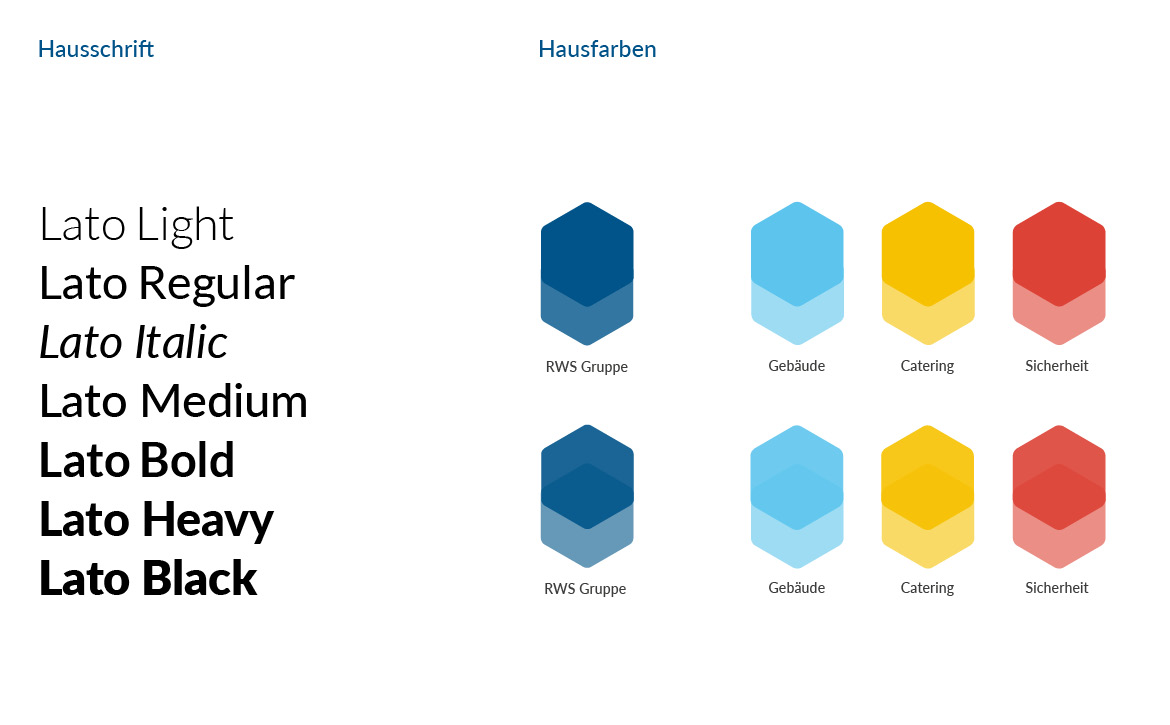 Hausschrift

Lato Light
Lato Regular
Lato Italic
Lato Medium
Lato Bold
Lato Heavy
Lato Black

Hausfarben

RWS Gruppe

Gebäude

Catering

Sicherheit

RWS Gruppe

Gebäude

Catering

Sicherheit